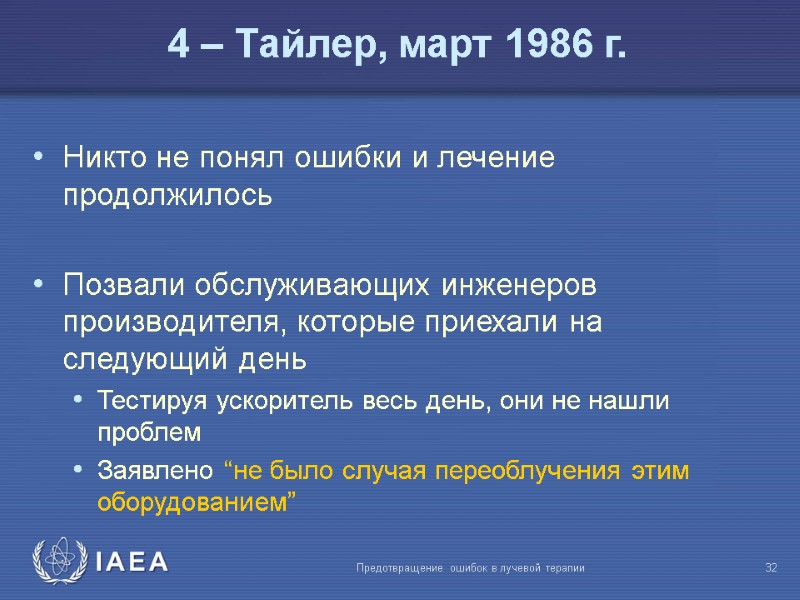 4 – Тайлер, март 1986 г.

• Никто не понял ошибки и лечение продолжилось

• Позвали обслуживающих инженеров производителя, которые приехали на следующий день
  • Тестируя ускоритель весь день, они не нашли проблем
  • Заявлено “не было случая переоблучения этим оборудованием”

IAEA

Предотвращение ошибок в лучевой терапии

32